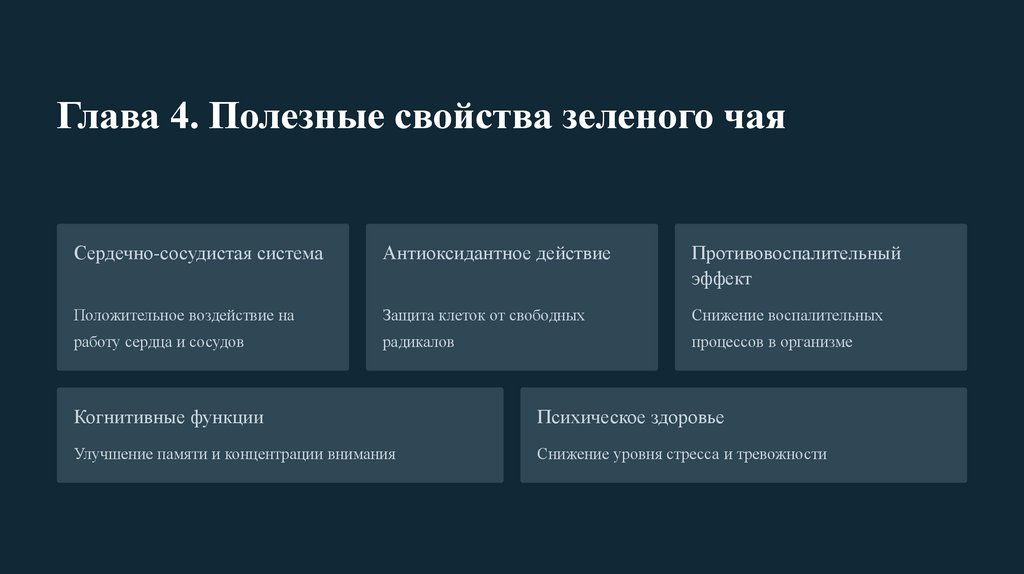 Глава 4. Полезные свойства зеленого чая

Сердечно-сосудистая система

Положительное воздействие на работу сердца и сосудов

Антиоксидантное действие

Защита клеток от свободных радикалов

Противовоспалительный эффект

Снижение воспалительных процессов в организме

Когнитивные функции

Улучшение памяти и концентрации внимания

Психическое здоровье

Снижение уровня стресса и тревожности